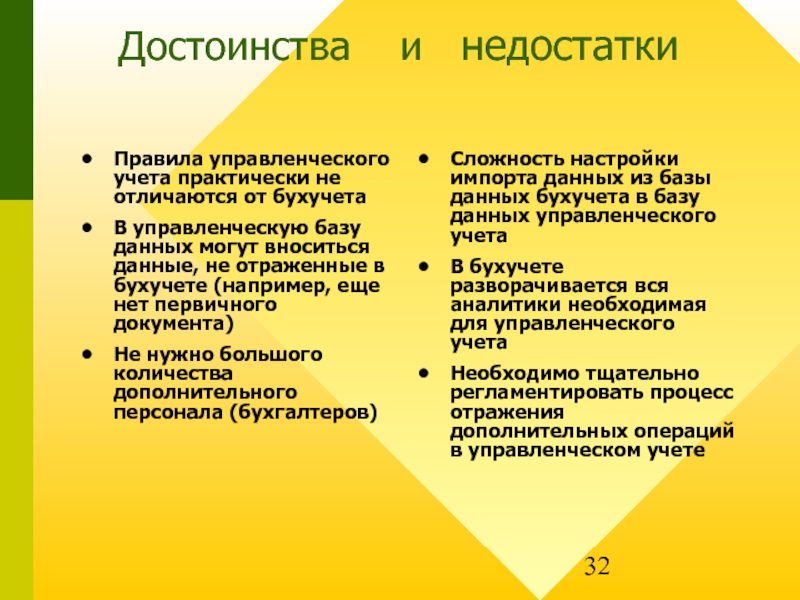 Достоинства и недостатки

• Правила управленческого учета практически не отличаются от бухучета
• В управленческую базу данных могут вноситься данные, не отраженные в бухучете (например, еще нет первичного документа)
• Не нужно большого количества дополнительного персонала (бухгалтеров)

• Сложность настройки импорта данных из базы данных бухучета в базу данных управленческого учета
• В бухучете разворачивается вся аналитики необходимая для управленческого учета
• Необходимо тщательно регламентировать процесс отражения дополнительных операций в управленческом учете

32